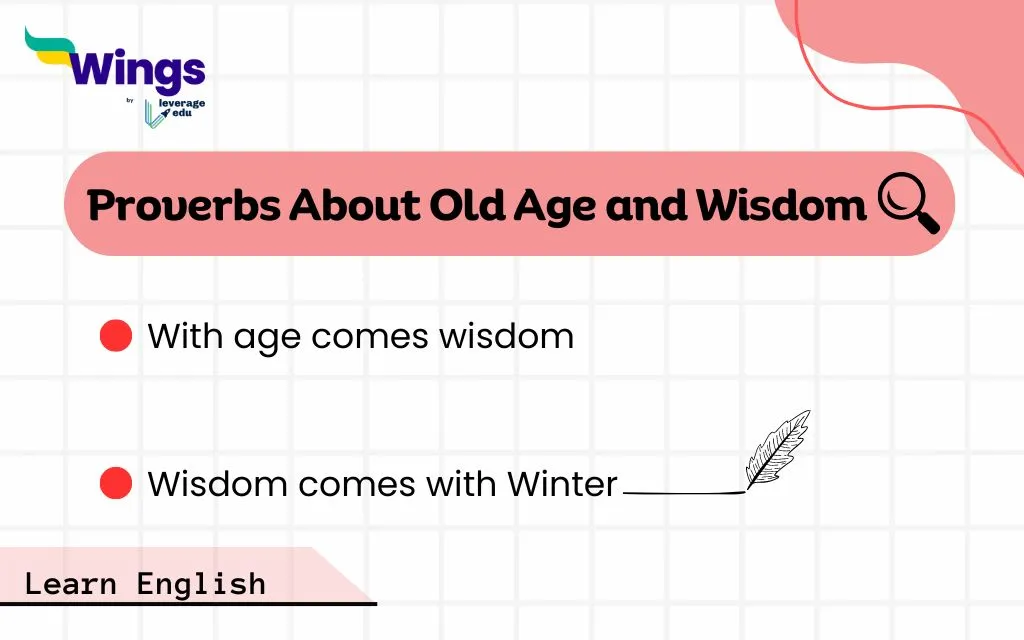 Wings
by leverage edu

Proverbs About Old Age and Wisdom

With age comes wisdom

Wisdom comes with Winter

Learn English